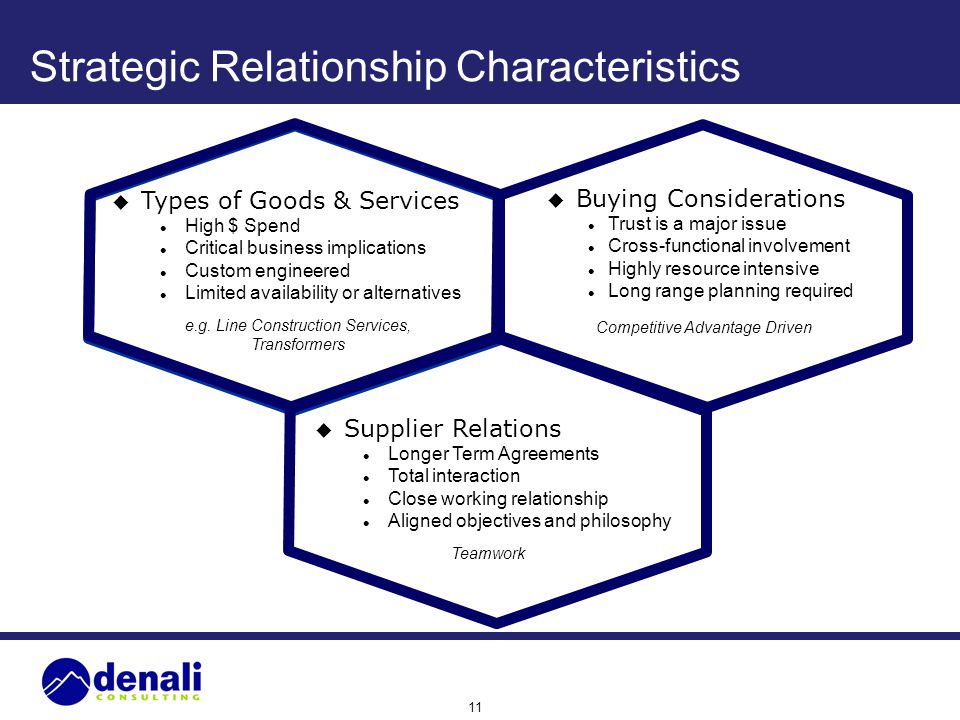 Strategic Relationship Characteristics

◆ Types of Goods & Services
- High $ Spend
- Critical business implications
- Custom engineered
- Limited availability or alternatives

e.g. Line Construction Services, Transformers

◆ Buying Considerations
- Trust is a major issue
- Cross-functional involvement
- Highly resource intensive
- Long range planning required

Competitive Advantage Driven

◆ Supplier Relations
- Longer Term Agreements
- Total interaction
- Close working relationship
- Aligned objectives and philosophy

Teamwork

denali
CONSULTING

11